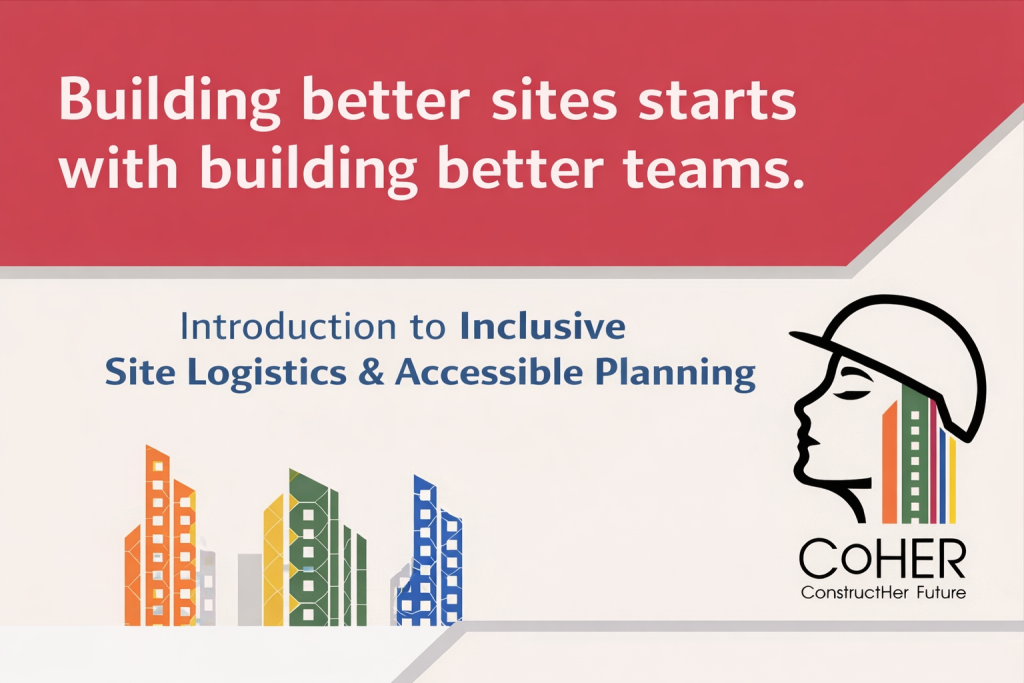 Building better sites starts with building better teams.

Introduction to Inclusive Site Logistics & Accessible Planning

CoHER
ConstructHer Future